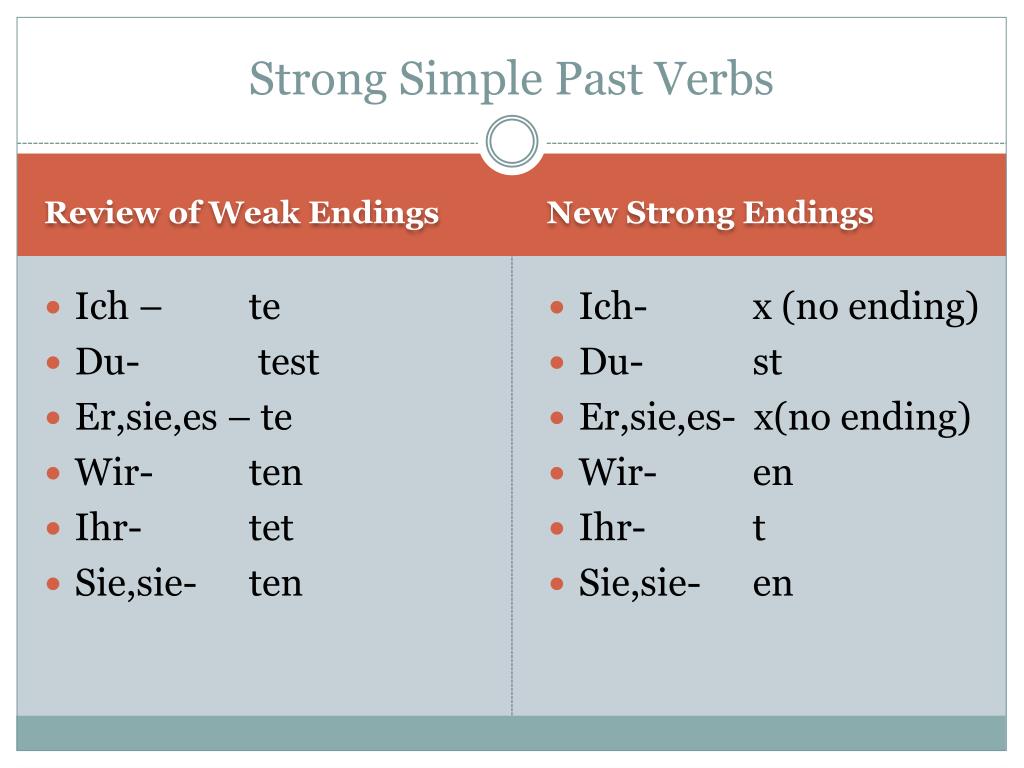 Strong Simple Past Verbs

Review of Weak Endings

- Ich – te
- Du- test
- Er,sie,es – te
- Wir- ten
- Ihr- tet
- Sie,sie- ten

New Strong Endings

- Ich- x (no ending)
- Du- st
- Er,sie,es- x(no ending)
- Wir- en
- Ihr- t
- Sie,sie- en